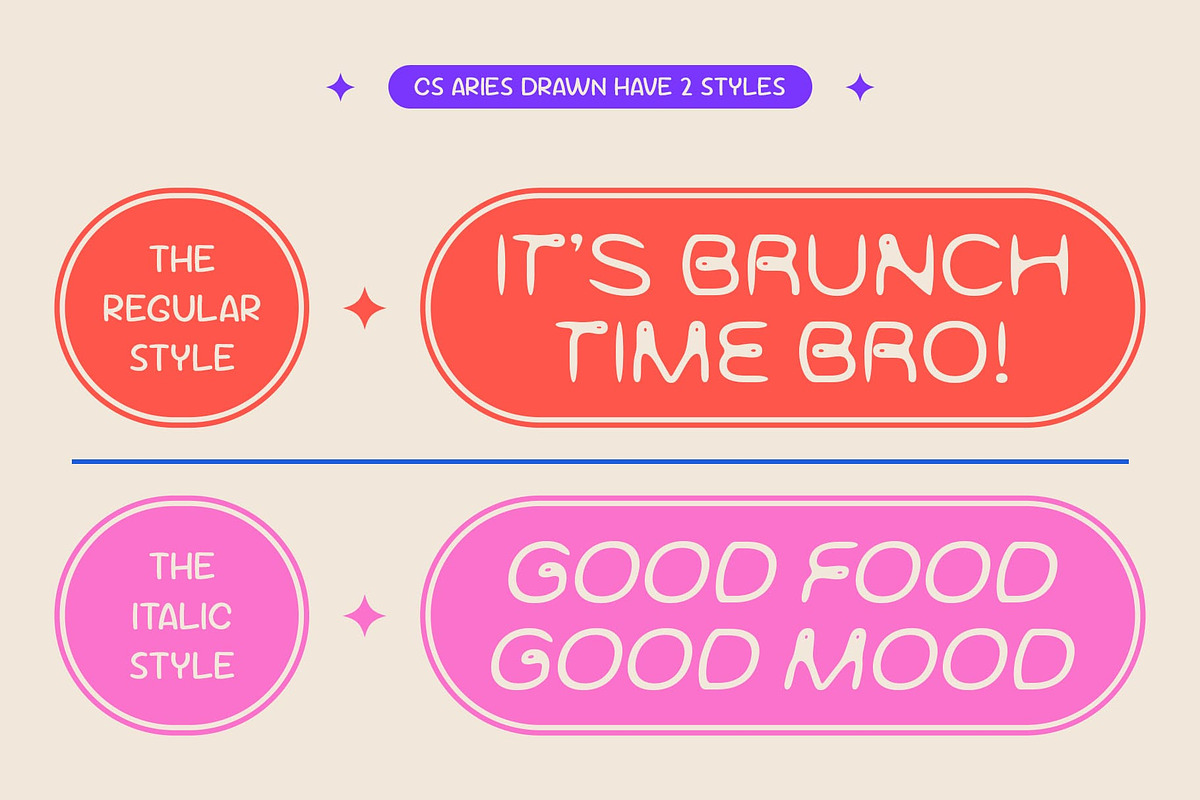 CS ARIES DRAWN HAVE 2 STYLES

THE REGULAR STYLE

IT'S BRUNCH TIME BRO!

THE ITALIC STYLE

GOOD FOOD GOOD MOOD